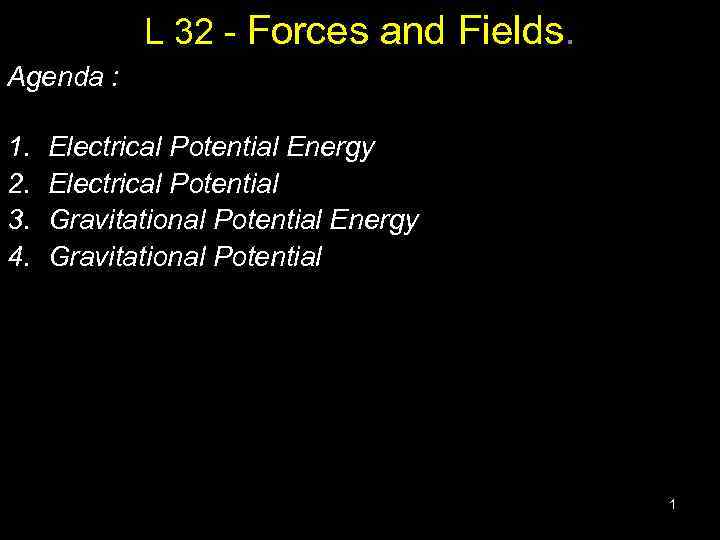 L 32 - Forces and Fields.

Agenda :

1. Electrical Potential Energy
2. Electrical Potential
3. Gravitational Potential Energy
4. Gravitational Potential

1